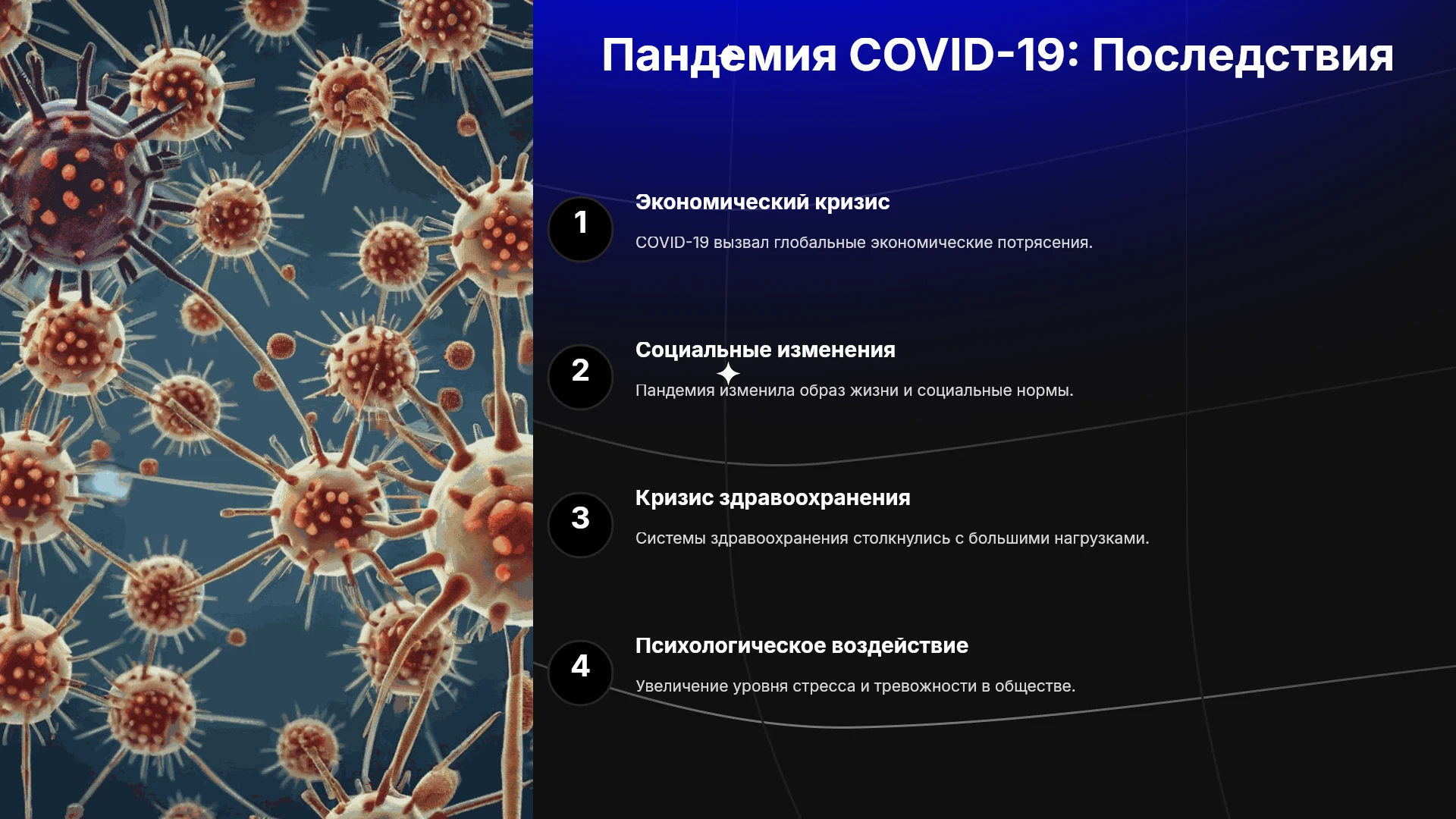 Пандемия COVID-19: Последствия

1

Экономический кризис

COVID-19 вызвал глобальные экономические потрясения.

2

Социальные изменения

Пандемия изменила образ жизни и социальные нормы.

3

Кризис здравоохранения

Системы здравоохранения столкнулись с большими нагрузками.

4

Психологическое воздействие

Увеличение уровня стресса и тревожности в обществе.